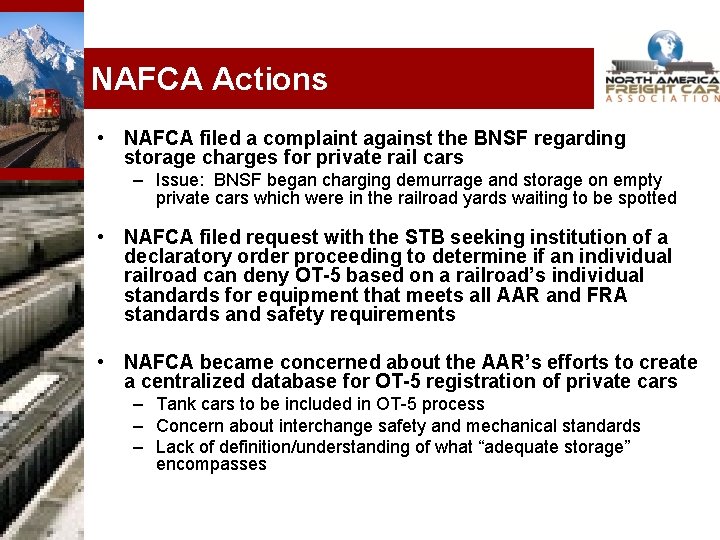 NAFCA Actions

NORTH AMERICA FREIGHT CAR ASSOCIATION

• NAFCA filed a complaint against the BNSF regarding storage charges for private rail cars
– Issue: BNSF began charging demurrage and storage on empty private cars which were in the railroad yards waiting to be spotted

• NAFCA filed request with the STB seeking institution of a declaratory order proceeding to determine if an individual railroad can deny OT-5 based on a railroad's individual standards for equipment that meets all AAR and FRA standards and safety requirements

• NAFCA became concerned about the AAR's efforts to create a centralized database for OT-5 registration of private cars
– Tank cars to be included in OT-5 process
– Concern about interchange safety and mechanical standards
– Lack of definition/understanding of what "adequate storage" encompasses